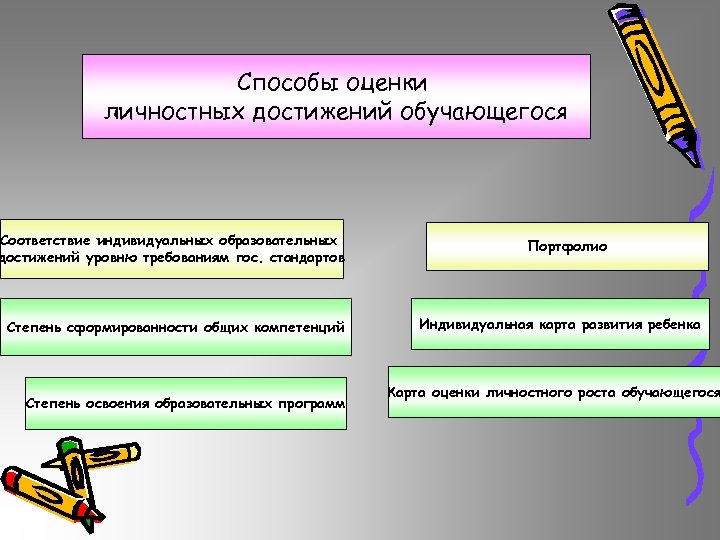 Способы оценки
личностных достижений обучающегося

Соответствие индивидуальных образовательных достижений уровню требованиям гос. стандартов

Степень сформированности общих компетенций

Степень освоения образовательных программ

Портфолио

Индивидуальная карта развития ребенка

Карта оценки личностного роста обучающегося